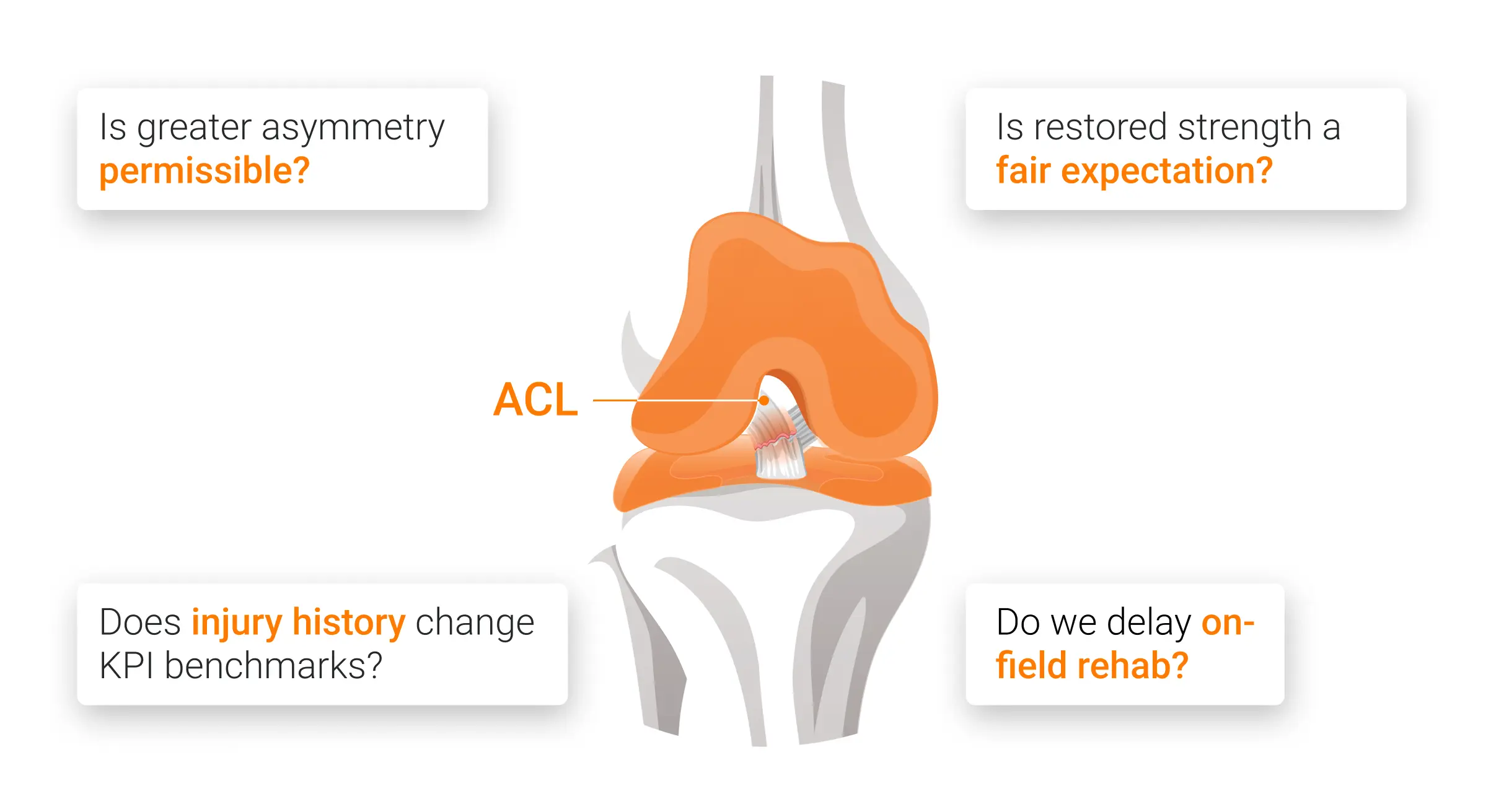 Is greater asymmetry permissible?

Is restored strength a fair expectation?

ACL

Does injury history change KPI benchmarks?

Do we delay on-field rehab?